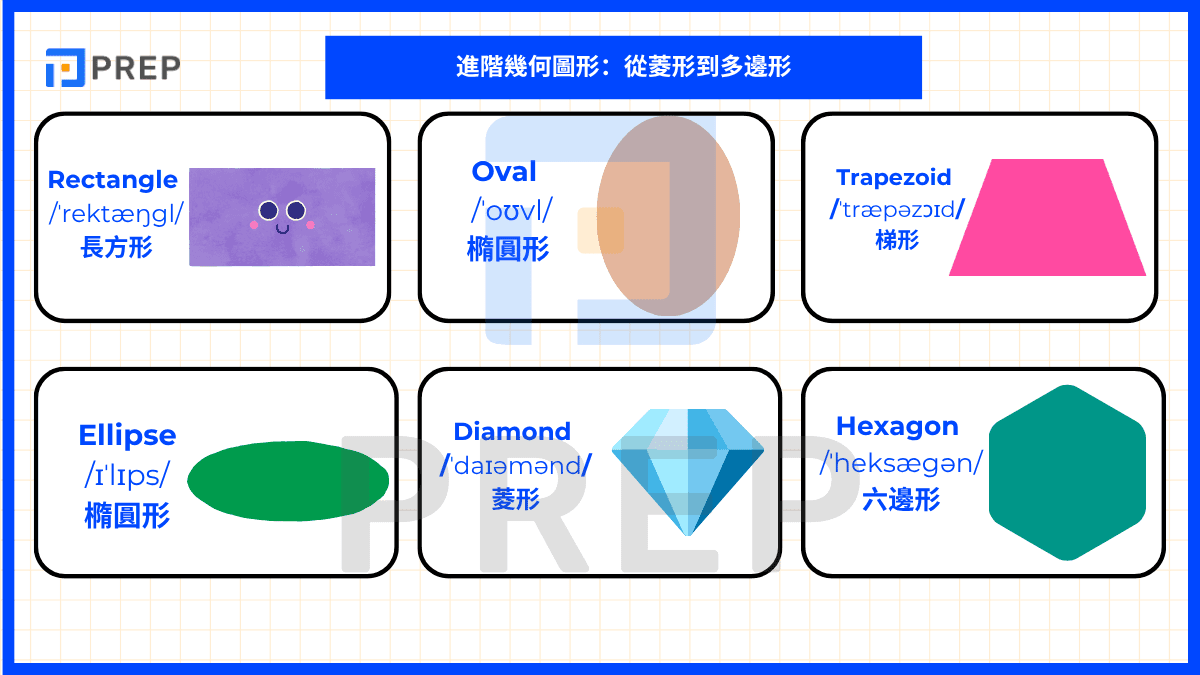 PREP

進階幾何圖形：從菱形到多邊形

Rectangle
/ˈrektæŋɡl/
長方形

Oval
/ˈoʊvl/
橢圓形

Trapezoid
/ˈtræpəzɔɪd/
梯形

Ellipse
/ɪˈlɪps/
橢圓形

Diamond
/ˈdaɪəmənd/
菱形

Hexagon
/ˈheksæɡən/
六邊形

PREP